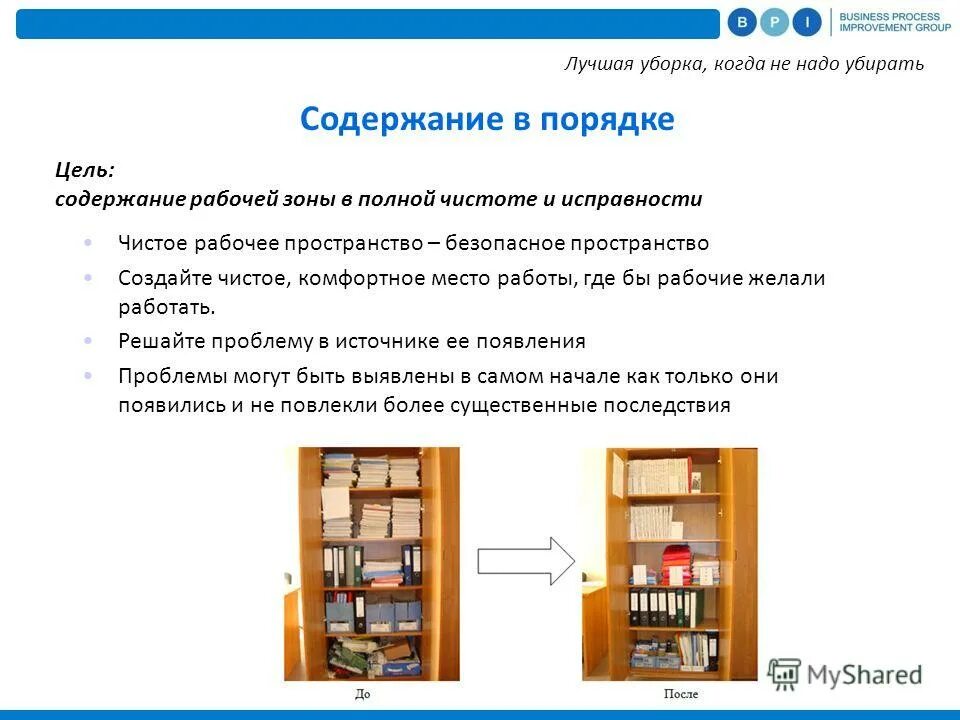 B P I BUSINESS PROCESS IMPROVEMENT GROUP

Лучшая уборка, когда не надо убирать

Содержание в порядке

Цель:
содержание рабочей зоны в полной чистоте и исправности

• Чистое рабочее пространство – безопасное пространство
• Создайте чистое, комфортное место работы, где бы рабочие желали работать.
• Решайте проблему в источнике ее появления
• Проблемы могут быть выявлены в самом начале как только они появились и не повлекли более существенные последствия

До

После

MyShared